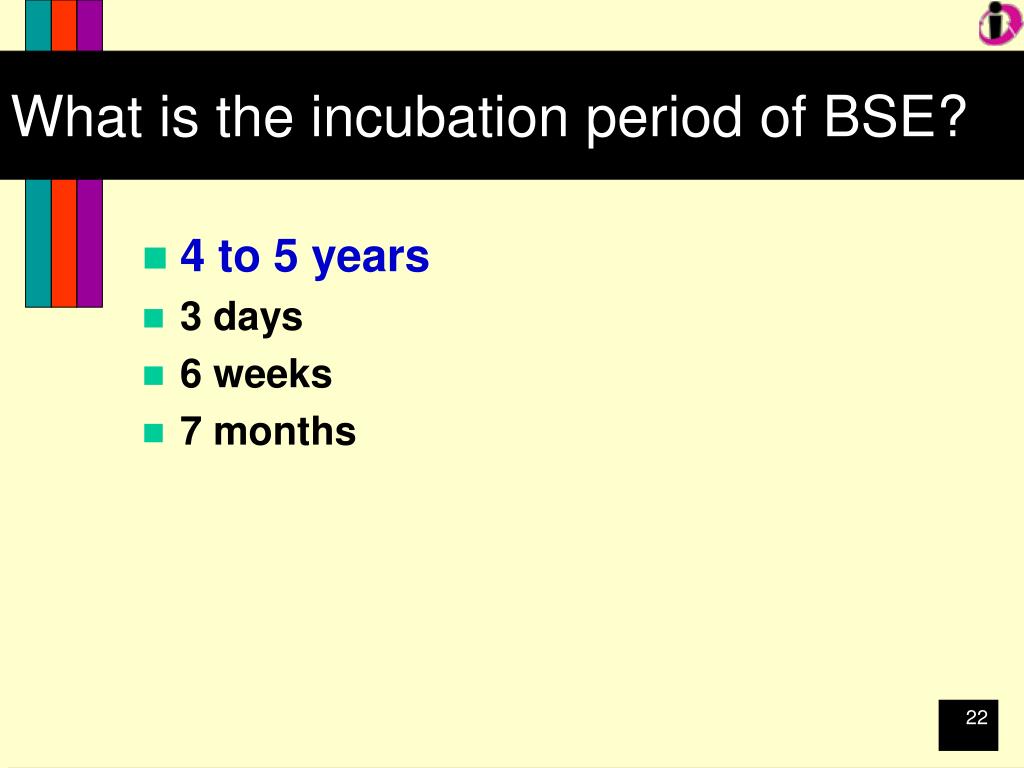 What is the incubation period of BSE?

- 4 to 5 years
- 3 days
- 6 weeks
- 7 months

22